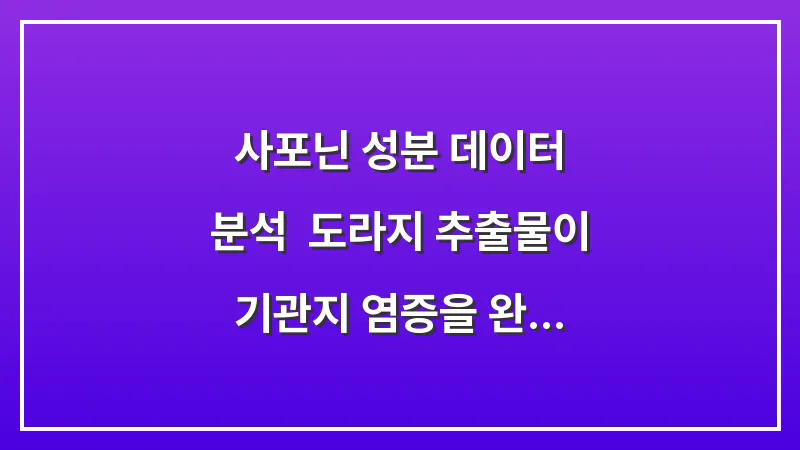 사포닌 성분 데이터 분석  도라지 추출물이 기관지 염증을 완...